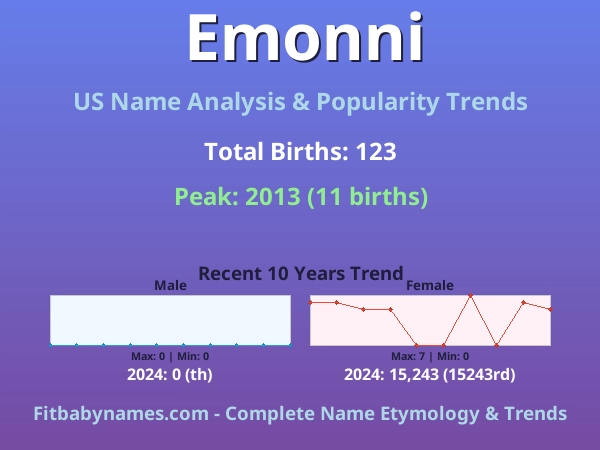 Emonni

US Name Analysis & Popularity Trends

Total Births: 123

Peak: 2013 (11 births)

Recent 10 Years Trend

Male

Max: 0 | Min: 0

2024: 0 (th)

Female

Max: 7 | Min: 0

2024: 15,243 (15243rd)

Fitbabynames.com - Complete Name Etymology & Trends